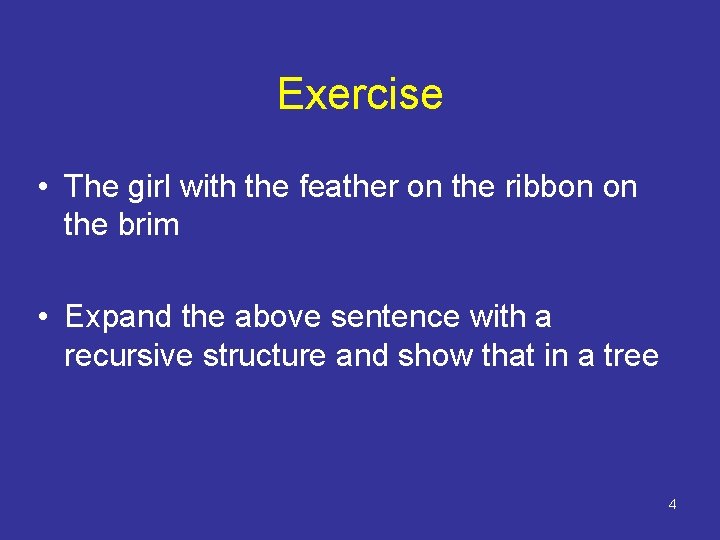 Exercise

• The girl with the feather on the ribbon on the brim

• Expand the above sentence with a recursive structure and show that in a tree

4